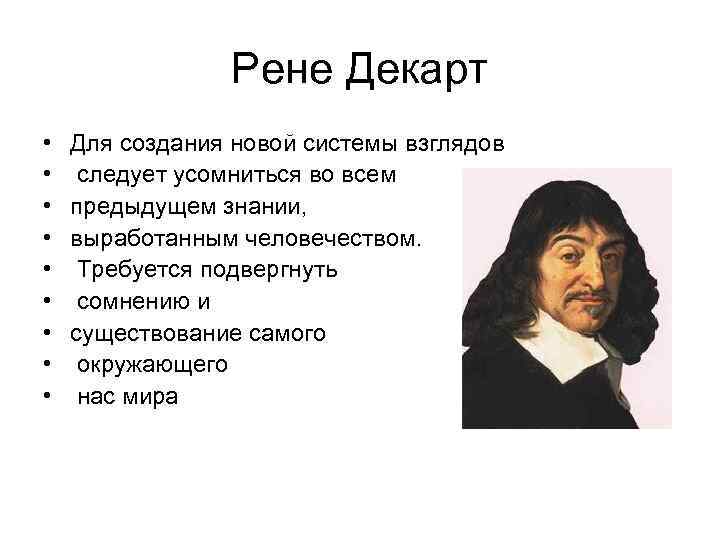 Рене Декарт

• Для создания новой системы взглядов
• следует усомниться во всем
• предыдущем знании,
• выработанным человечеством.
• Требуется подвергнуть
• сомнению и
• существование самого
• окружающего
• нас мира